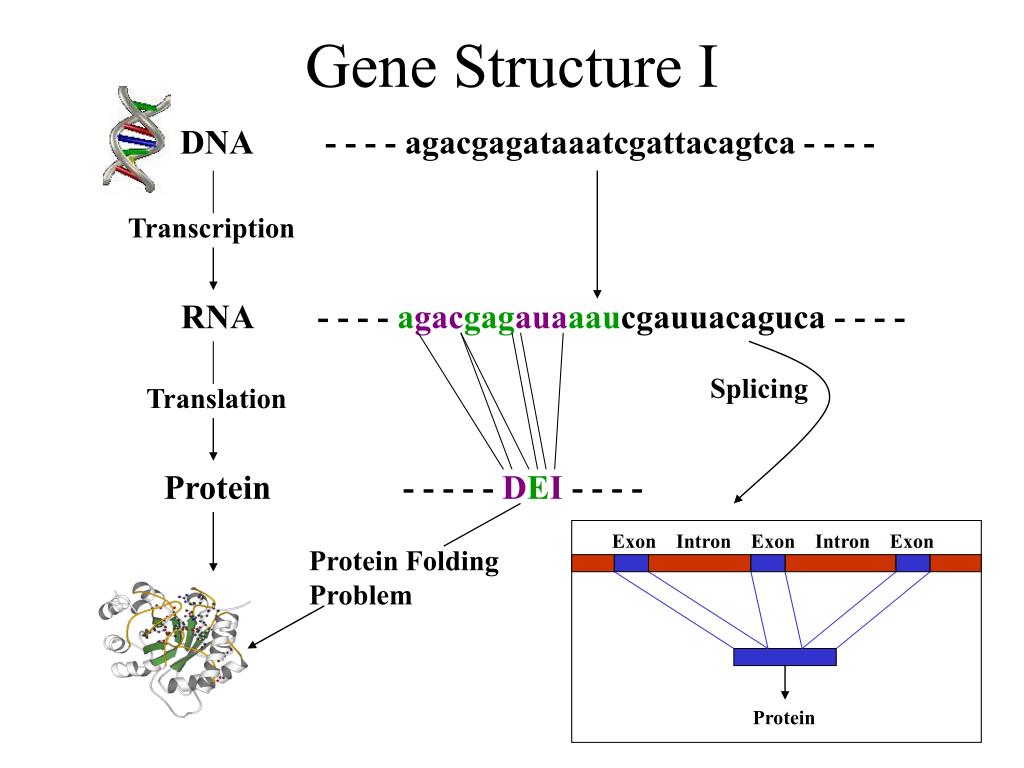 Gene Structure I

DNA - - - - agacgagataaatcgattacagtca - - - -

Transcription

RNA - - - - agacgagauaaaucgauuacaguca - - - -

Translation

Splicing

Protein - - - - - DEI - - - -

Protein Folding Problem

Exon Intron Exon Intron Exon

Protein